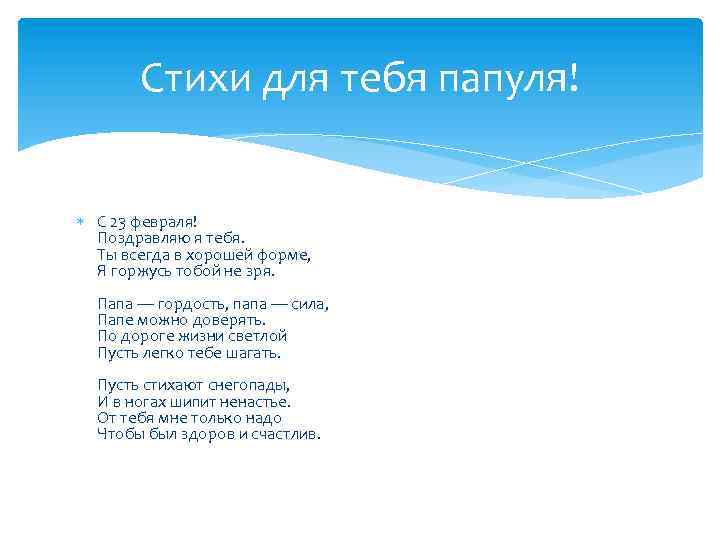 Стихи для тебя папуля!

С 23 февраля!
Поздравляю я тебя.
Ты всегда в хорошей форме,
Я горжусь тобой не зря.

Папа — гордость, папа — сила,
Папе можно доверять.
По дороге жизни светлой
Пусть легко тебе шагать.

Пусть стихают снегопады,
И в ногах шипит ненастье.
От тебя мне только надо
Чтобы был здоров и счастлив.